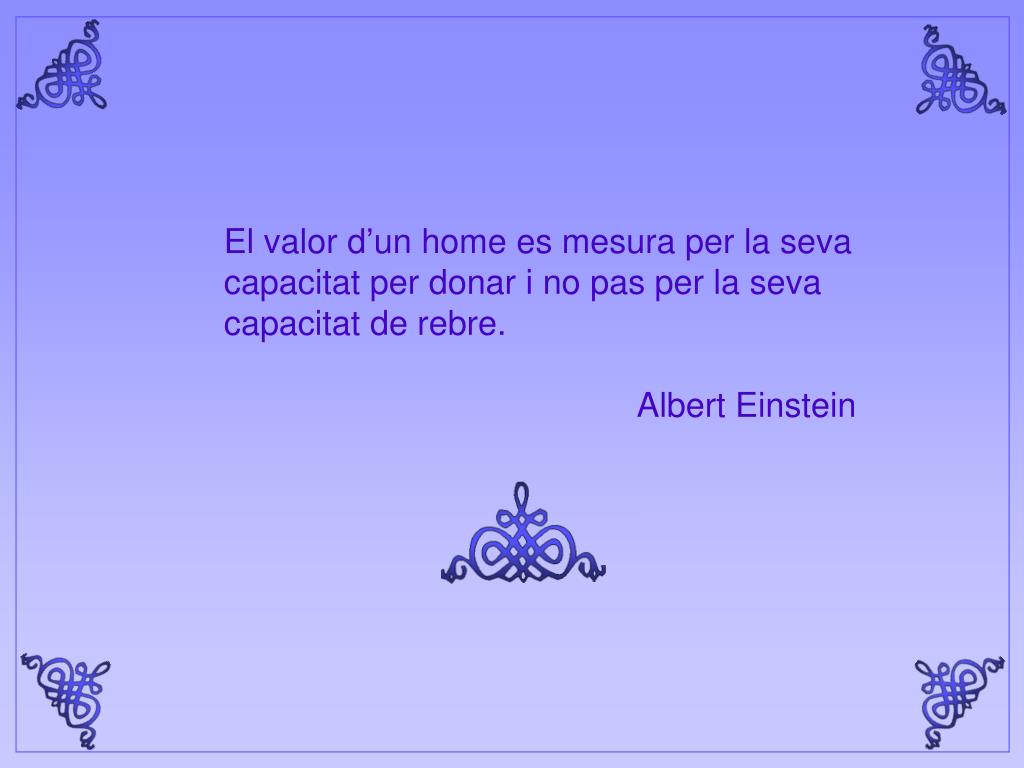 El valor d’un home es mesura per la seva capacitat per donar i no pas per la seva capacitat de rebre.

Albert Einstein